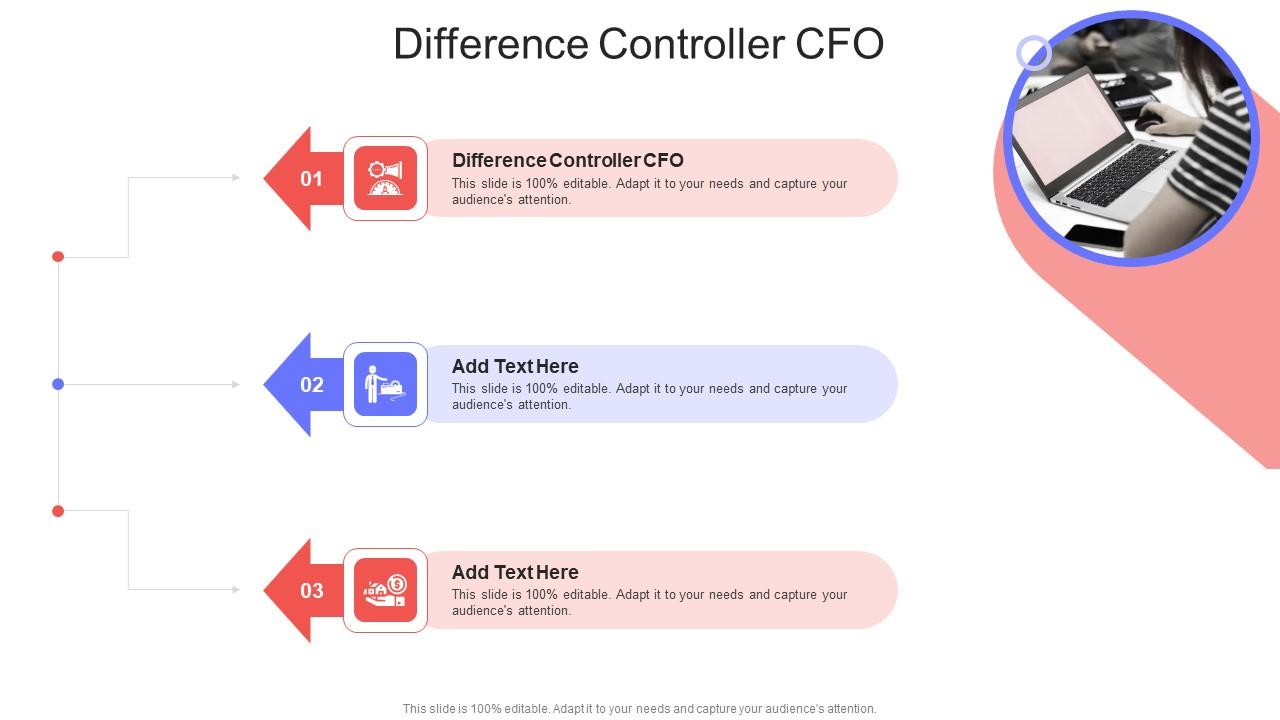 Difference Controller CFO

01

Difference Controller CFO

This slide is 100% editable. Adapt it to your needs and capture your audience's attention.

02

Add Text Here

This slide is 100% editable. Adapt it to your needs and capture your audience's attention.

03

Add Text Here

This slide is 100% editable. Adapt it to your needs and capture your audience's attention.

This slide is 100% editable. Adapt it to your needs and capture your audience's attention.